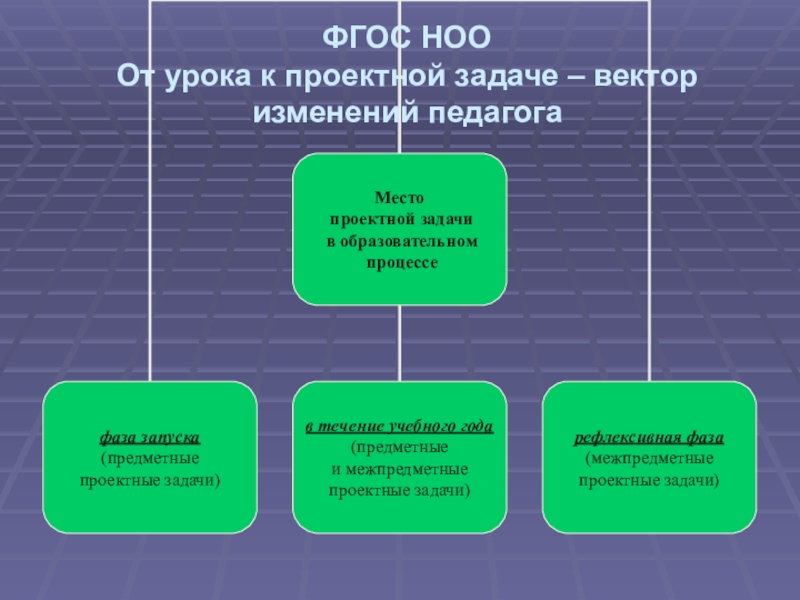 ФГОС НОО
От урока к проектной задаче – вектор изменений педагога

Место проектной задачи в образовательном процессе

фаза запуска
(предметные проектные задачи)

в течение учебного года
(предметные и межпредметные проектные задачи)

рефлексивная фаза
(межпредметные проектные задачи)